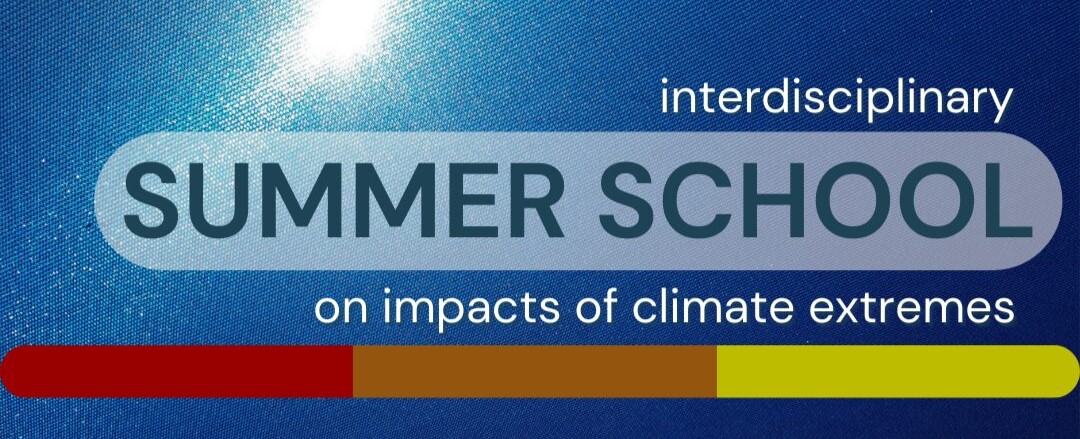 interdisciplinary
SUMMER SCHOOL
on impacts of climate extremes